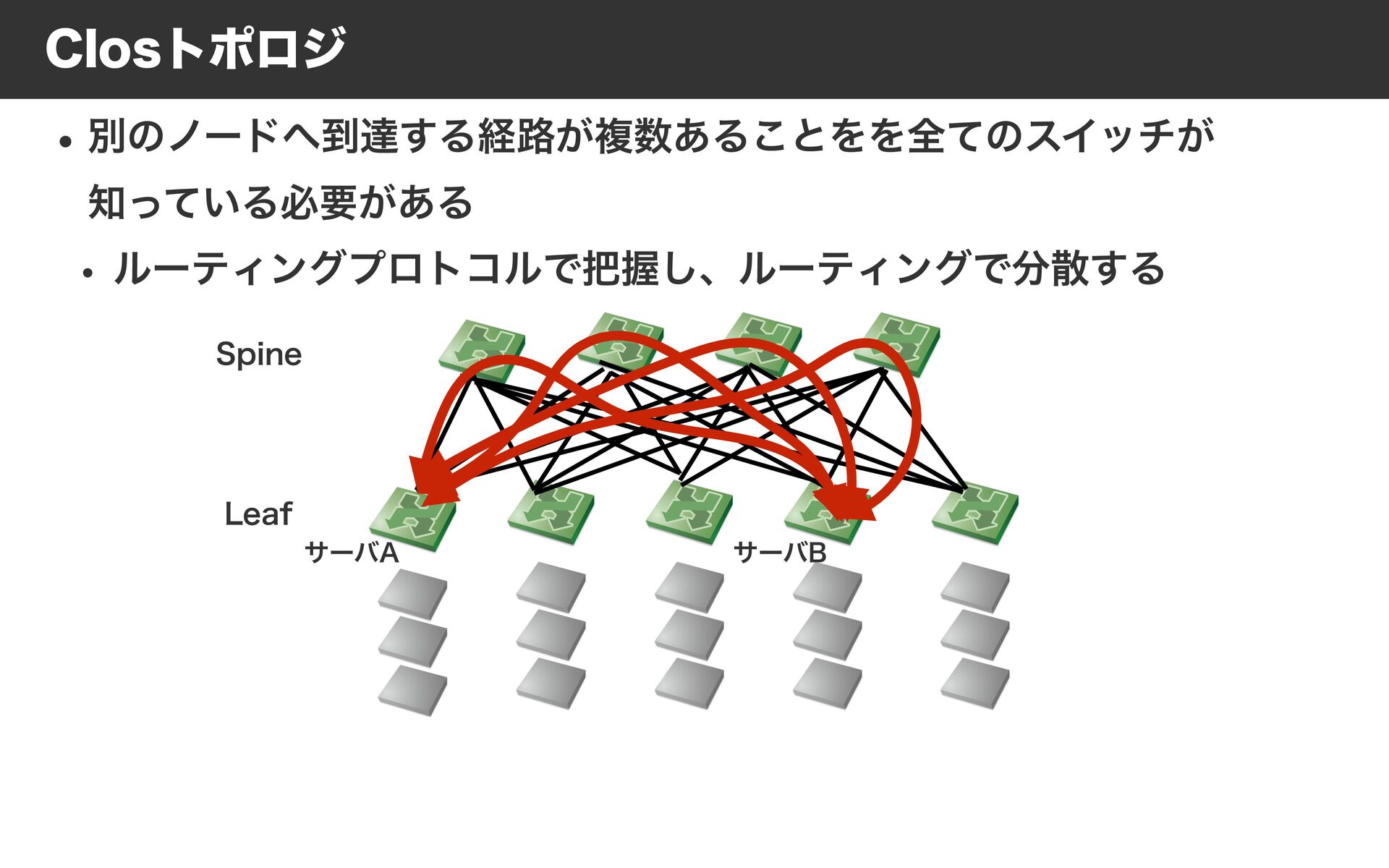 Closトポロジ

• 別のノードへ到達する経路が複数あることをを全てのスイッチが知っている必要がある

• ルーティングプロトコルで把握し、ルーティングで分散する

Spine

Leaf

サーバA

サーバB